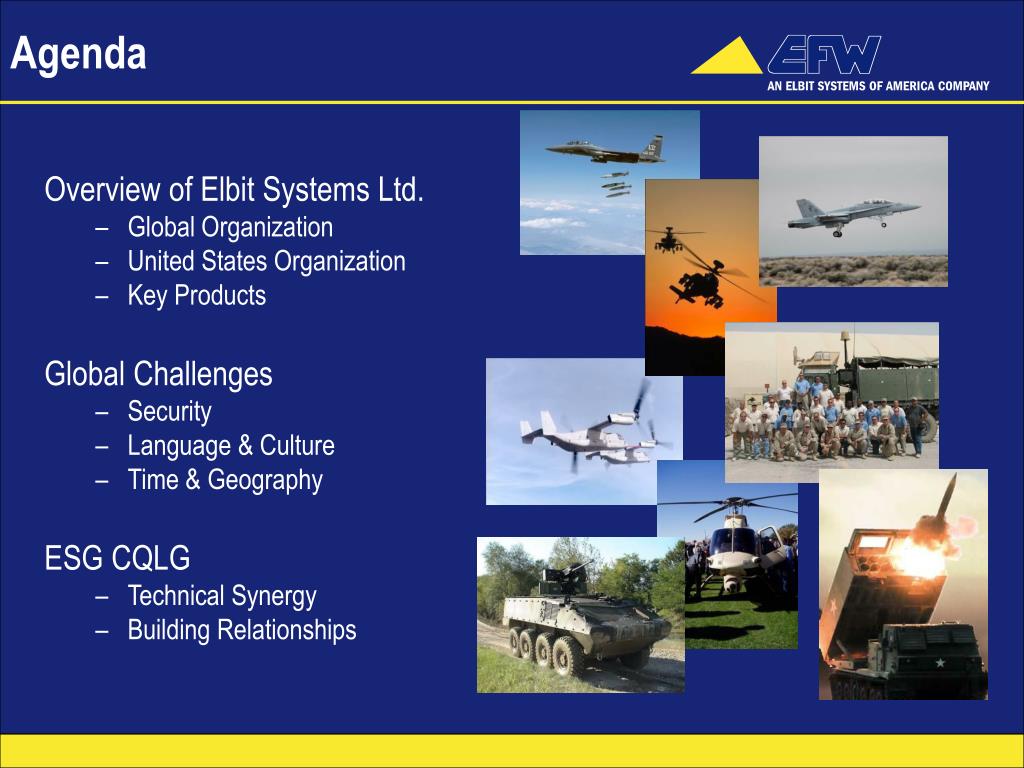 Agenda

EFW
AN ELBIT SYSTEMS OF AMERICA COMPANY

Overview of Elbit Systems Ltd.
– Global Organization
– United States Organization
– Key Products

Global Challenges
– Security
– Language & Culture
– Time & Geography

ESG CQLG
– Technical Synergy
– Building Relationships